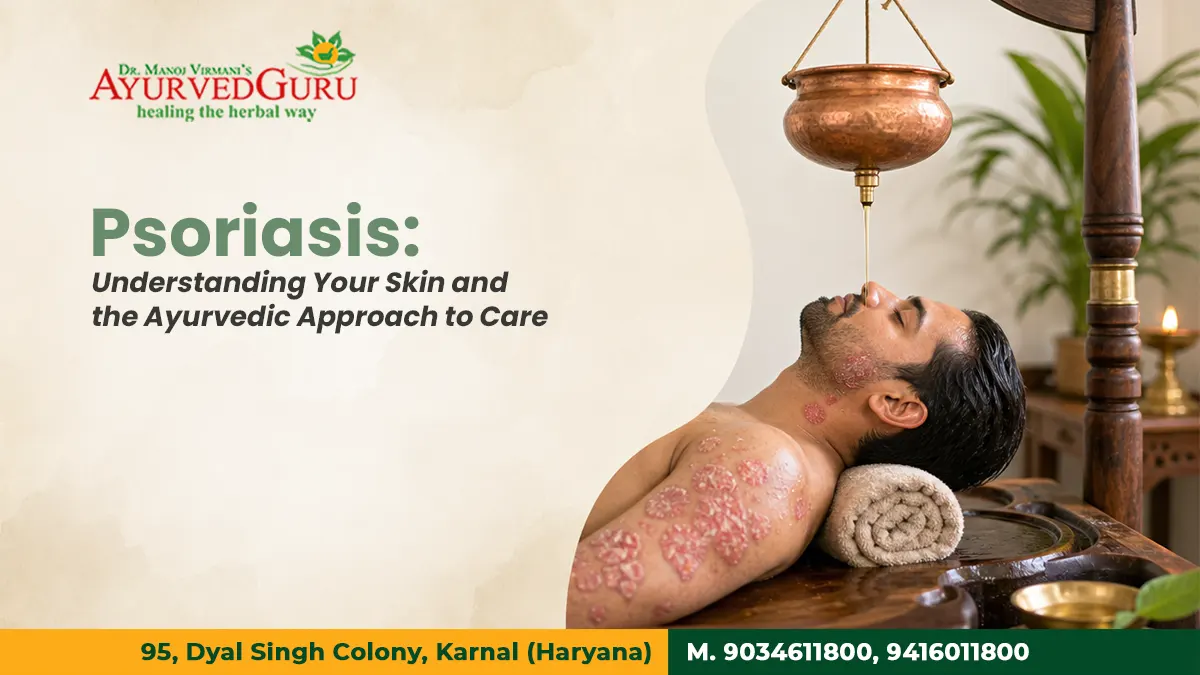 DR. MANOJ VIRMANI'S
AYURVEDGURU
healing the herbal way

Psoriasis:
Understanding Your Skin and the Ayurvedic Approach to Care

95, Dyal Singh Colony, Karnal (Haryana)
M. 9034611800, 9416011800